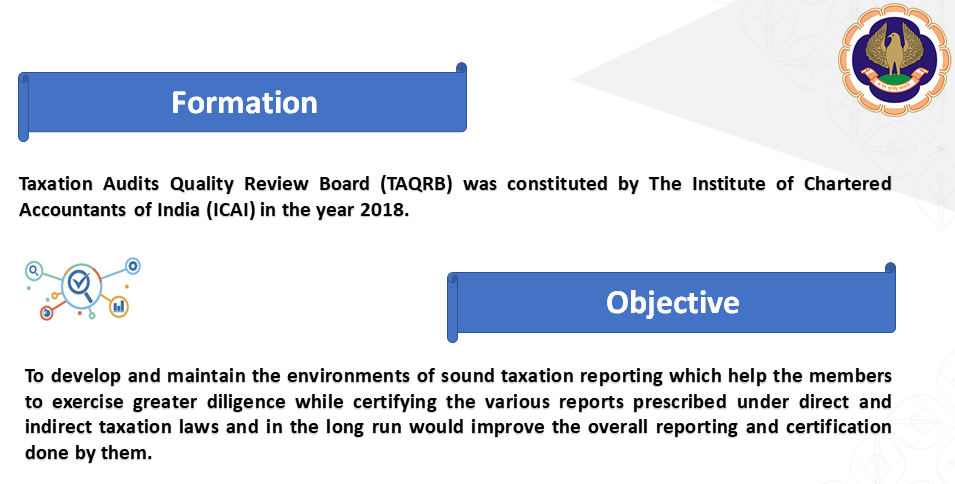 Formation

Taxation Audits Quality Review Board (TAQRB) was constituted by The Institute of Chartered Accountants of India (ICAI) in the year 2018.

Objective

To develop and maintain the environments of sound taxation reporting which help the members to exercise greater diligence while certifying the various reports prescribed under direct and indirect taxation laws and in the long run would improve the overall reporting and certification done by them.